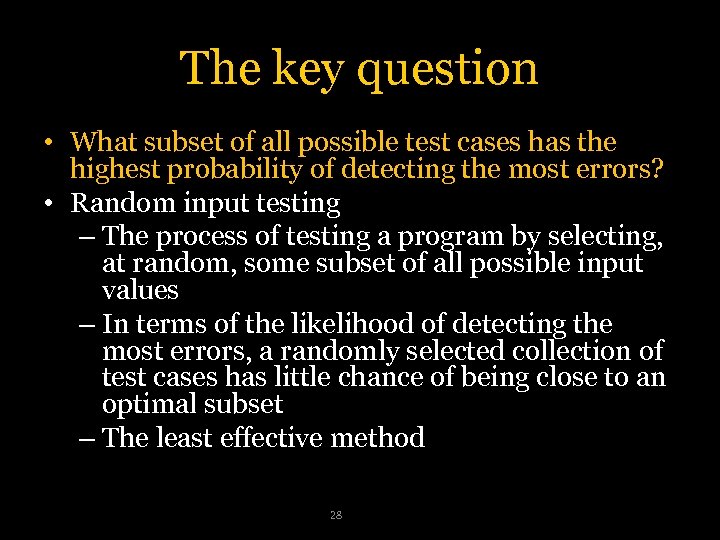 The key question

• What subset of all possible test cases has the highest probability of detecting the most errors?
• Random input testing
– The process of testing a program by selecting, at random, some subset of all possible input values
– In terms of the likelihood of detecting the most errors, a randomly selected collection of test cases has little chance of being close to an optimal subset
– The least effective method

28